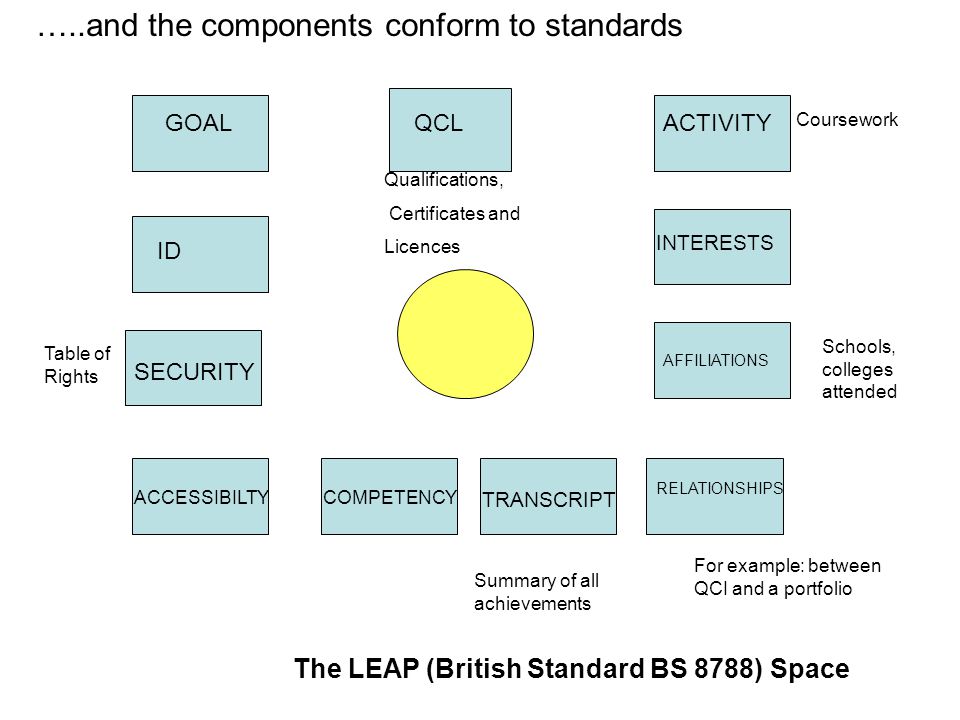 …..and the components conform to standards

GOAL

QCL

ACTIVITY

Coursework

Qualifications, Certificates and Licences

ID

INTERESTS

Table of Rights

SECURITY

AFFILIATIONS

Schools, colleges attended

ACCESSIBILTY

COMPETENCY

TRANSCRIPT

RELATIONSHIPS

Summary of all achievements

For example: between QCl and a portfolio

The LEAP (British Standard BS 8788) Space